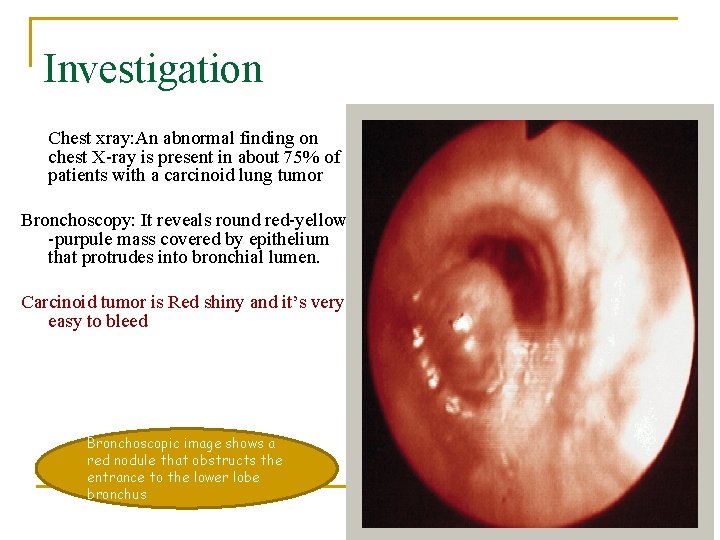 Investigation

Chest xray:An abnormal finding on chest X-ray is present in about 75% of patients with a carcinoid lung tumor

Bronchoscopy: It reveals round red-yellow -purpule mass covered by epithelium that protrudes into bronchial lumen.

Carcinoid tumor is Red shiny and it's very easy to bleed

Bronchoscopic image shows a red nodule that obstructs the entrance to the lower lobe bronchus